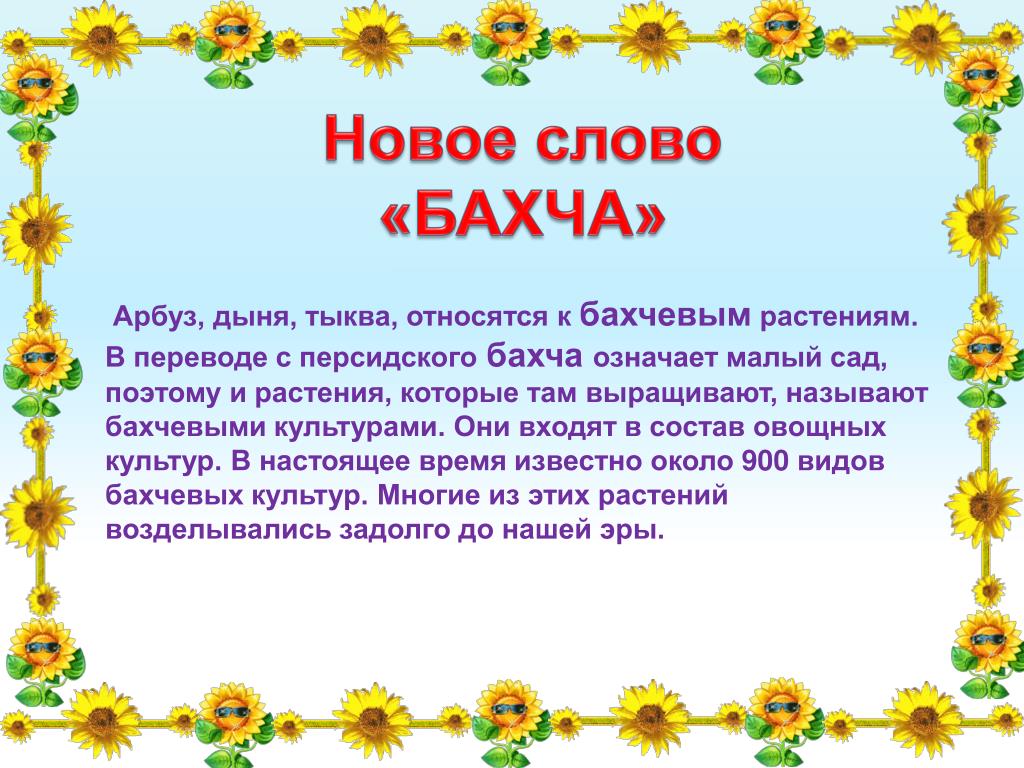 Новое слово «БАХЧА»

Арбуз, дыня, тыква, относятся к бахчевым растениям. В переводе с персидского бахча означает малый сад, поэтому и растения, которые там выращивают, называют бахчевыми культурами. Они входят в состав овощных культур. В настоящее время известно около 900 видов бахчевых культур. Многие из этих растений возделывались задолго до нашей эры.